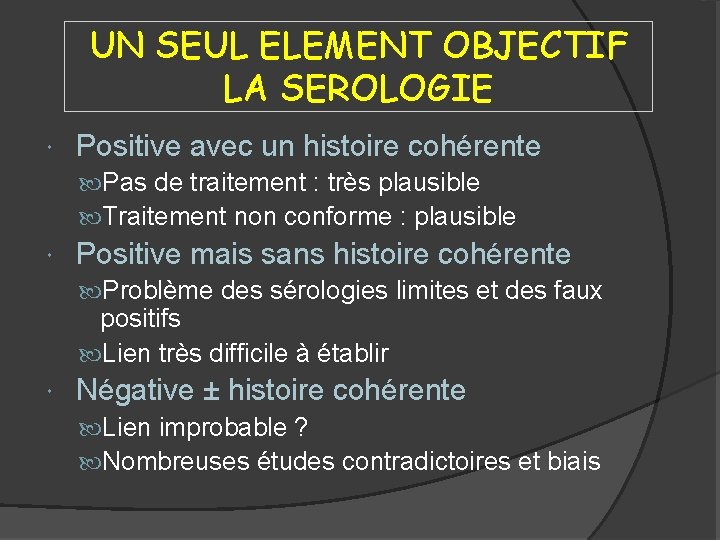 UN SEUL ELEMENT OBJECTIF
LA SEROLOGIE

Positive avec un histoire cohérente
Pas de traitement : très plausible
Traitement non conforme : plausible

Positive mais sans histoire cohérente
Problème des sérologies limites et des faux positifs
Lien très difficile à établir

Négative ± histoire cohérente
Lien improbable ?
Nombreuses études contradictoires et biais